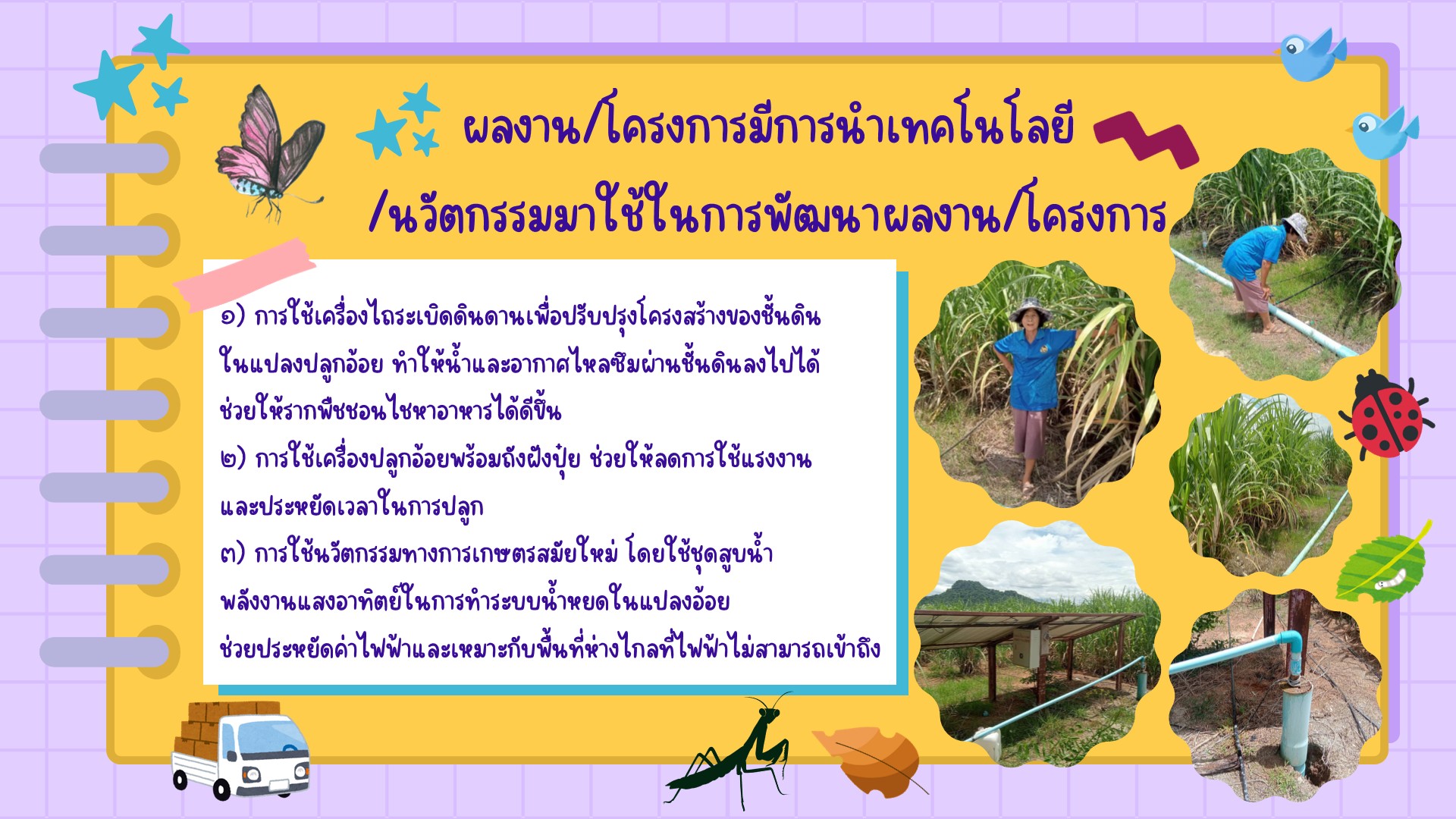 ผลงาน/โครงการมีการนำเทคโนโลยี
/นวัตกรรมมาใช้ในการพัฒนาผลงาน/โครงการ

๑) การใช้เครื่องไถระเบิดดินดานเพื่อปรับปรุงโครงสร้างของชั้นดินในแปลงปลูกอ้อย ทำให้น้ำและอากาศไหลซึมผ่านชั้นดินลงไปได้ ช่วยให้รากพืชชอนไชหาอาหารได้ดีขึ้น
๒) การใช้เครื่องปลูกอ้อยพร้อมถังฝังปุ๋ย ช่วยให้ลดการใช้แรงงานและประหยัดเวลาในการปลูก
๓) การใช้นวัตกรรมทางการเกษตรสมัยใหม่ โดยใช้ชุดสูบน้ำพลังงานแสงอาทิตย์ในการทำระบบน้ำหยดในแปลงอ้อย ช่วยประหยัดค่าไฟฟ้าและเหมาะกับพื้นที่ห่างไกลที่ไฟฟ้าไม่สามารถเข้าถึง